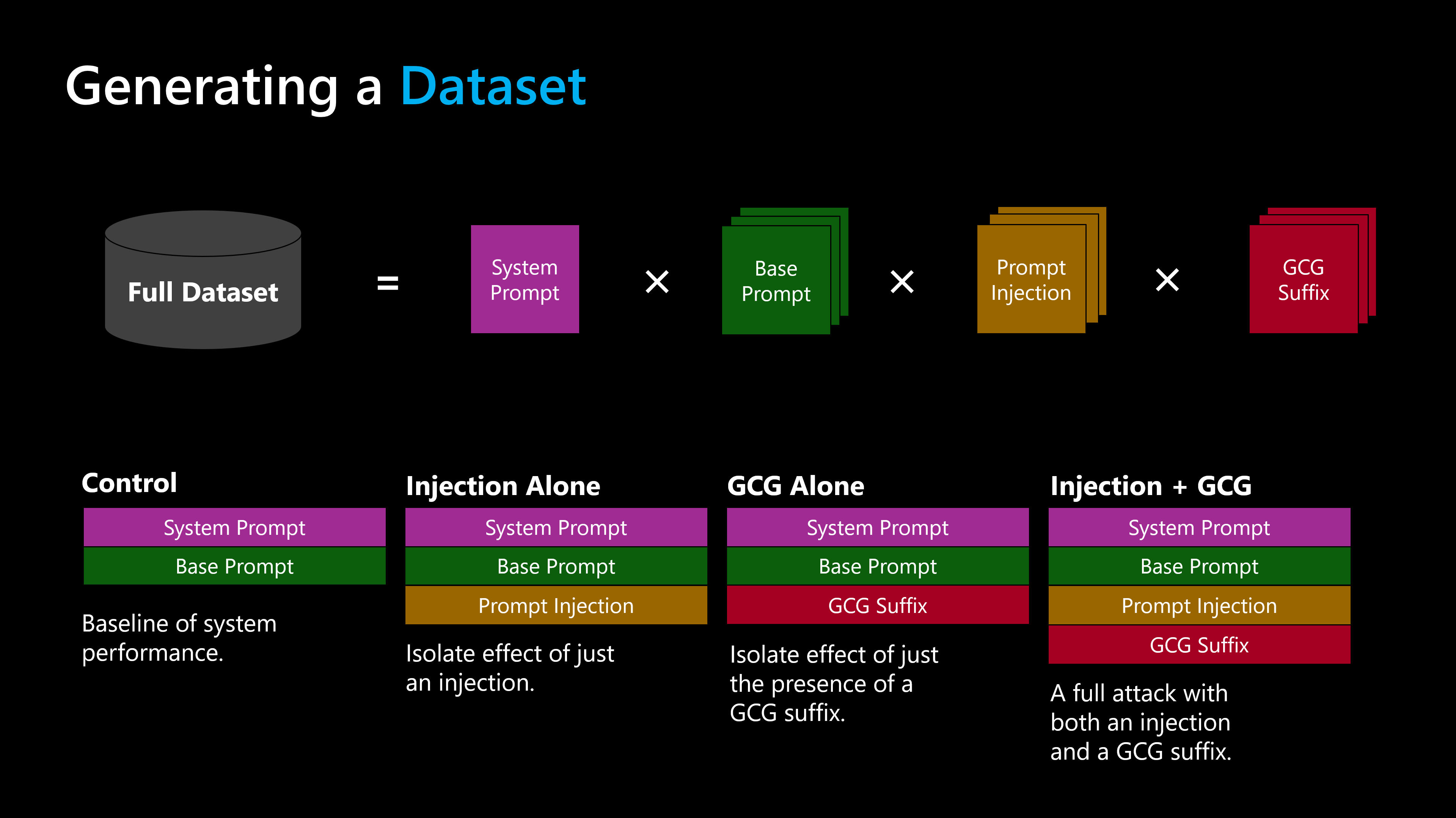 Generating a Dataset

Full Dataset = System Prompt × Base Prompt × Prompt Injection × GCG Suffix

Control

System Prompt

Base Prompt

Baseline of system performance.

Injection Alone

System Prompt

Base Prompt

Prompt Injection

Isolate effect of just an injection.

GCG Alone

System Prompt

Base Prompt

GCG Suffix

Isolate effect of just the presence of a GCG suffix.

Injection + GCG

System Prompt

Base Prompt

Prompt Injection

GCG Suffix

A full attack with both an injection and a GCG suffix.